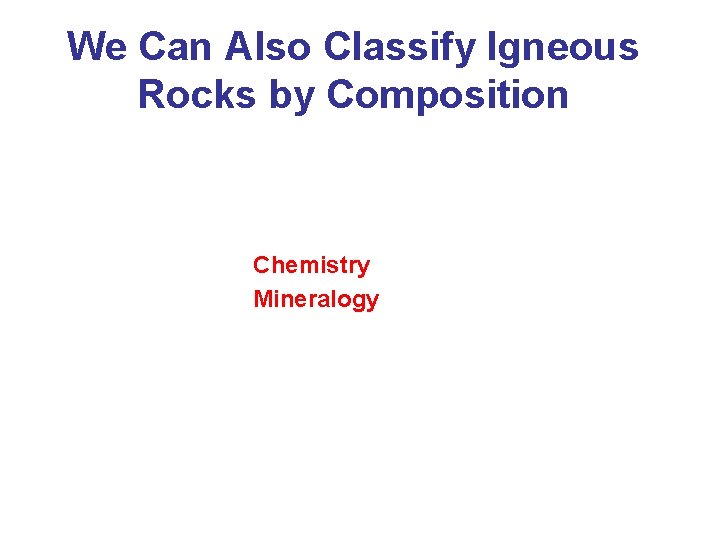 We Can Also Classify Igneous Rocks by Composition

Chemistry
Mineralogy